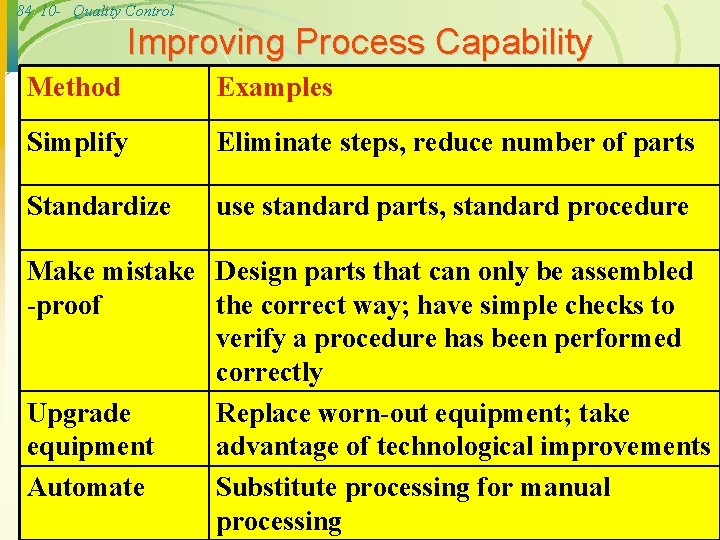 84 10- Quality Control

Improving Process Capability

| Method | Examples |
|---|---|
| Simplify | Eliminate steps, reduce number of parts |
| Standardize | use standard parts, standard procedure |
| Make mistake -proof | Design parts that can only be assembled the correct way; have simple checks to verify a procedure has been performed correctly |
| Upgrade equipment | Replace worn-out equipment; take advantage of technological improvements |
| Automate | Substitute processing for manual processing |